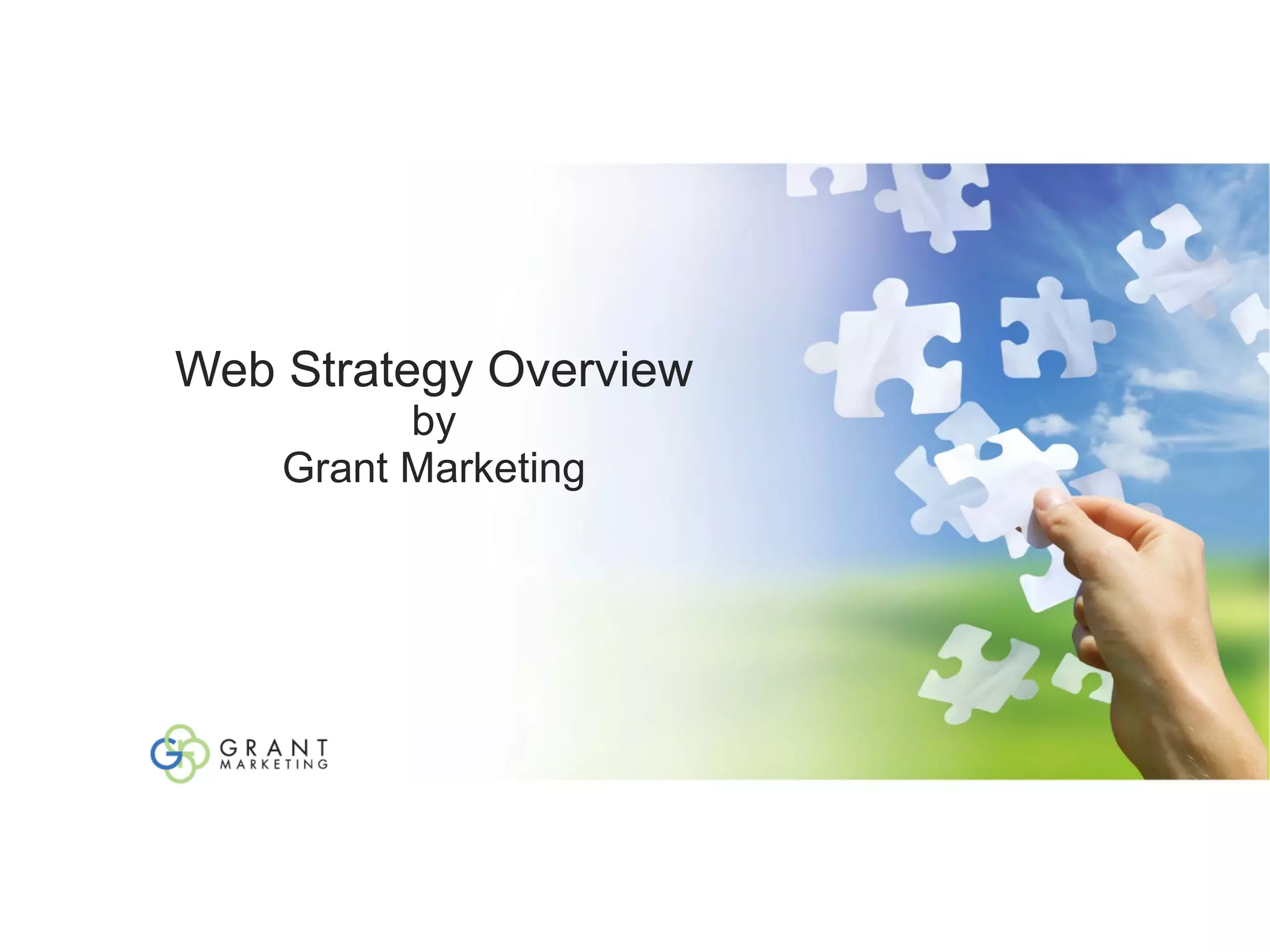 Web Strategy Overview
by
Grant Marketing

GRANT
MARKETING